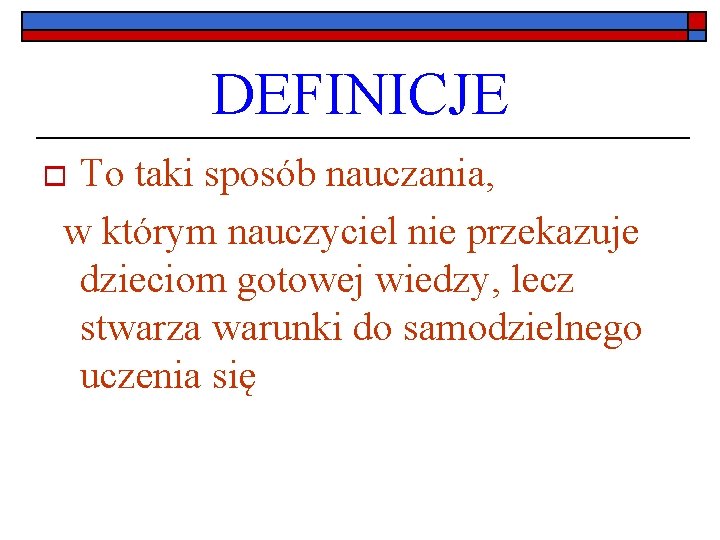 DEFINICJE

To taki sposób nauczania,
w którym nauczyciel nie przekazuje dzieciom gotowej wiedzy, lecz stwarza warunki do samodzielnego uczenia się